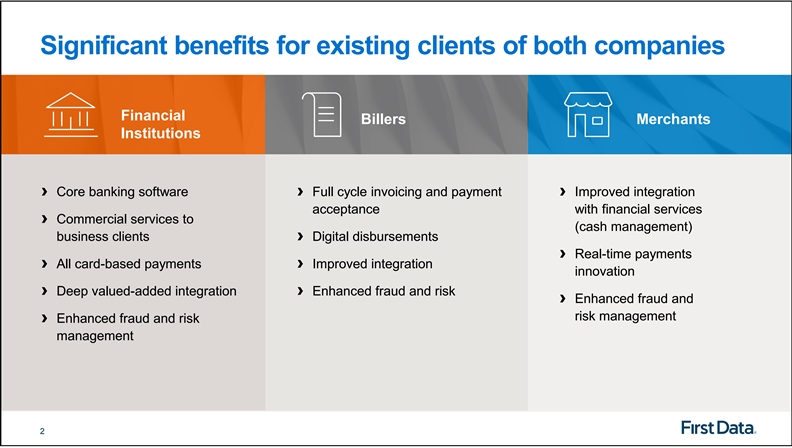 Significant benefits for existing clients of both companies

Financial Institutions

› Core banking software
› Commercial services to business clients
› All card-based payments
› Deep valued-added integration
› Enhanced fraud and risk management

Billers

› Full cycle invoicing and payment acceptance
› Digital disbursements
› Improved integration
› Enhanced fraud and risk

Merchants

› Improved integration with financial services (cash management)
› Real-time payments innovation
› Enhanced fraud and risk management

2

First Data.